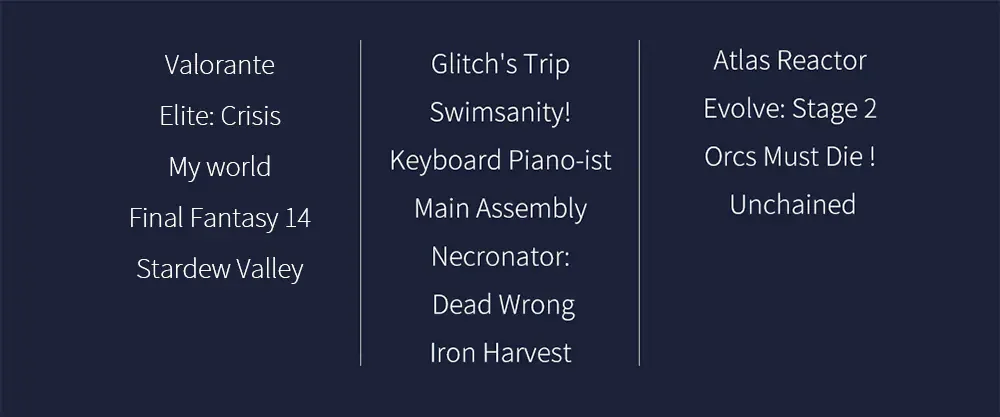 Valorante

Elite: Crisis

My world

Final Fantasy 14

Stardew Valley

Glitch's Trip

Swimsanity!

Keyboard Piano-ist

Main Assembly

Necronator:

Dead Wrong

Iron Harvest

Atlas Reactor

Evolve: Stage 2

Orcs Must Die !

Unchained